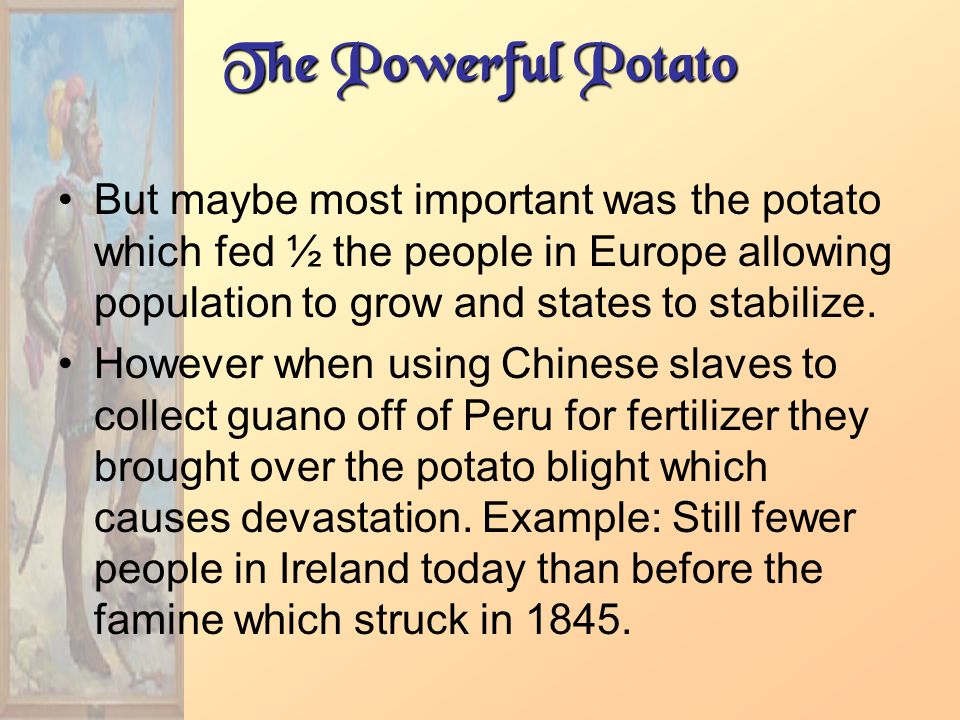 The Powerful Potato

• But maybe most important was the potato which fed ½ the people in Europe allowing population to grow and states to stabilize.
• However when using Chinese slaves to collect guano off of Peru for fertilizer they brought over the potato blight which causes devastation. Example: Still fewer people in Ireland today than before the famine which struck in 1845.